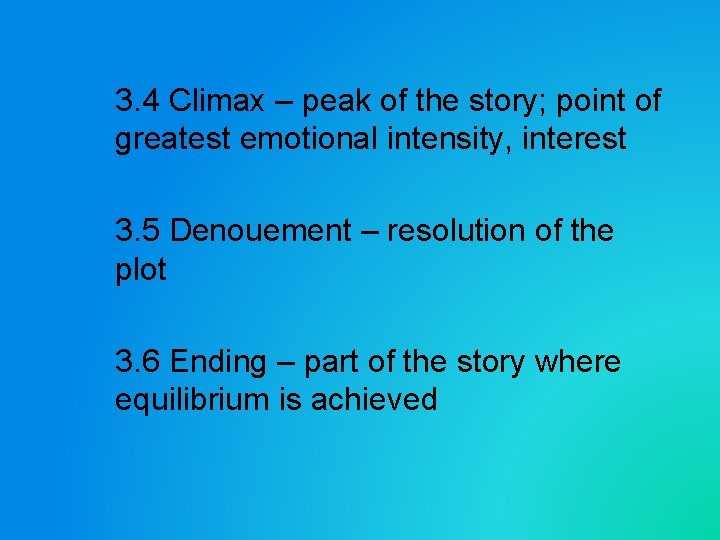 3.4 Climax – peak of the story; point of greatest emotional intensity, interest

3.5 Denouement – resolution of the plot

3.6 Ending – part of the story where equilibrium is achieved